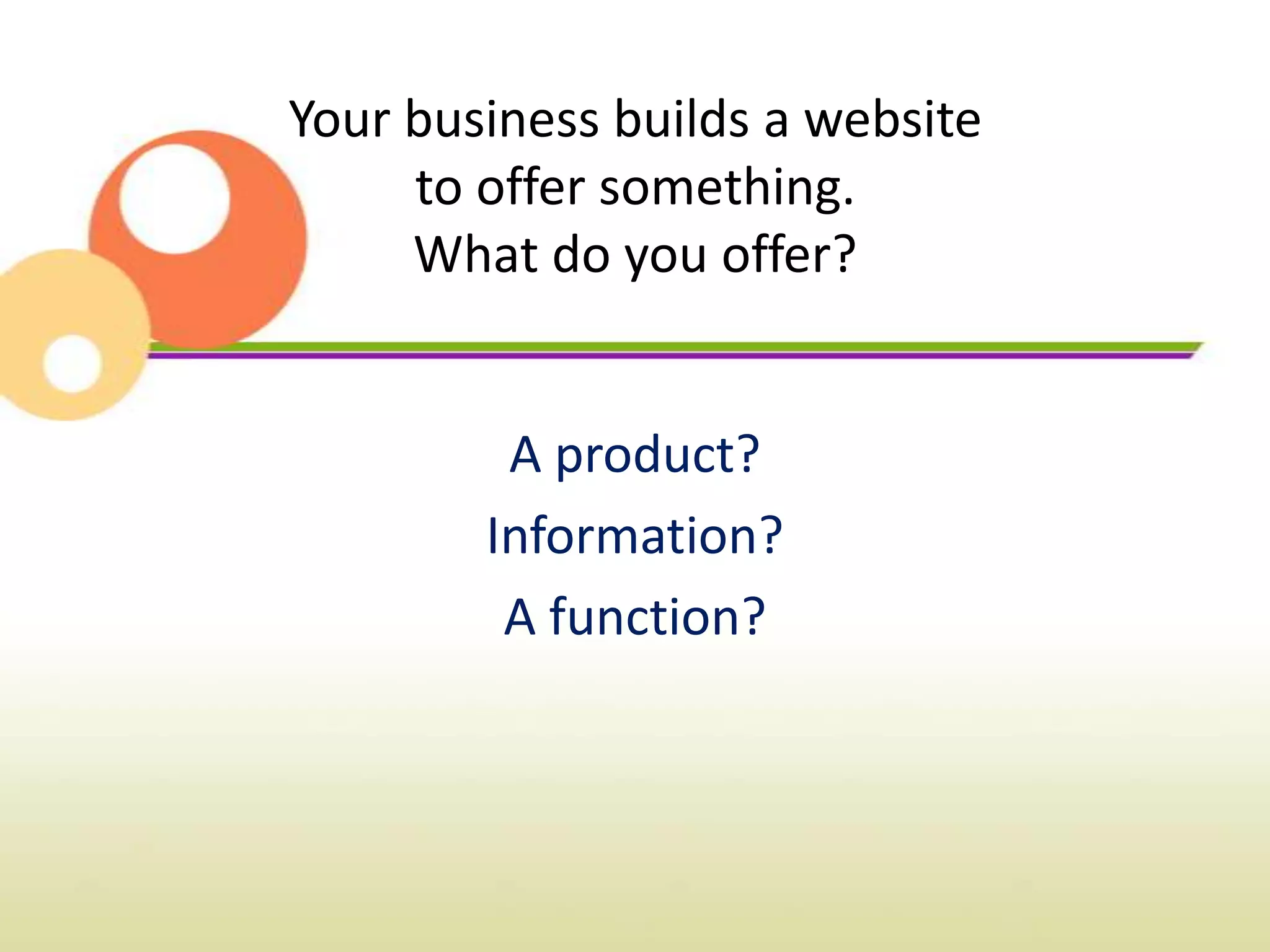 Your business builds a website
to offer something.
What do you offer?

A product?

Information?

A function?